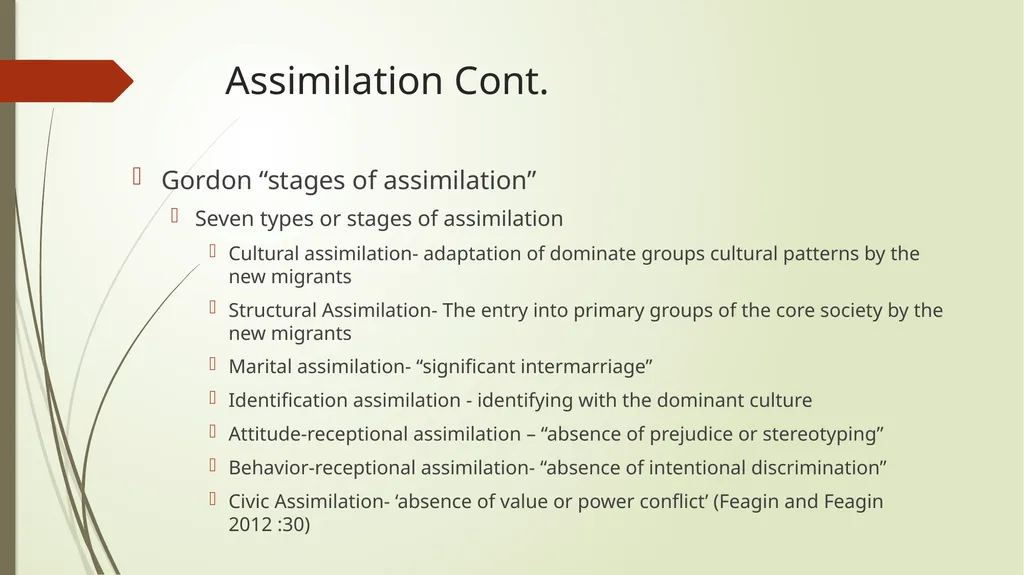 Assimilation Cont.

Gordon “stages of assimilation”

Seven types or stages of assimilation

Cultural assimilation- adaptation of dominate groups cultural patterns by the new migrants

Structural Assimilation- The entry into primary groups of the core society by the new migrants

Marital assimilation- “significant intermarriage”

Identification assimilation - identifying with the dominant culture

Attitude-receptional assimilation – “absence of prejudice or stereotyping”

Behavior-receptional assimilation- “absence of intentional discrimination”

Civic Assimilation- ‘absence of value or power conflict’ (Feagin and Feagin 2012 :30)